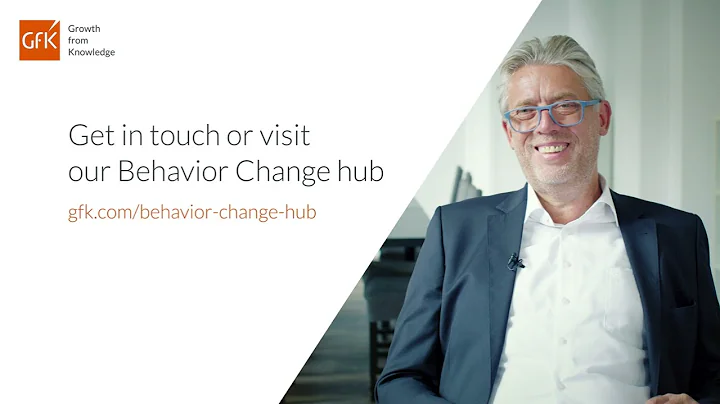 GfK

Growth
from
Knowledge

Get in touch or visit
our Behavior Change hub

gfk.com/behavior-change-hub